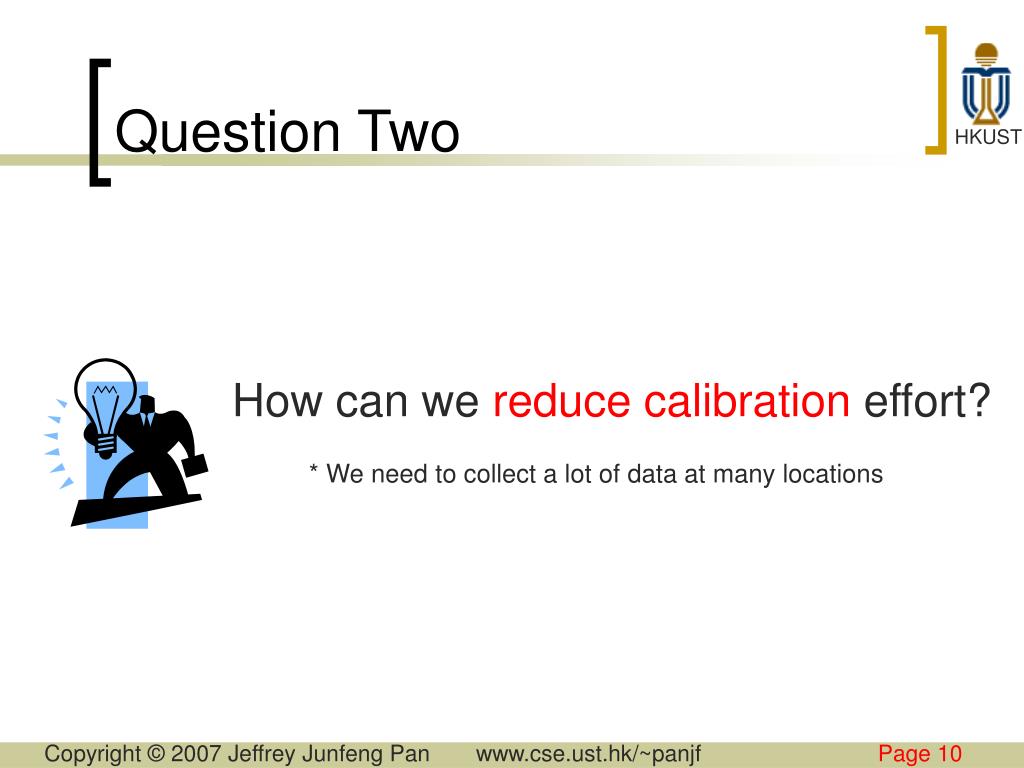 Question Two

HKUST

How can we reduce calibration effort?

* We need to collect a lot of data at many locations

Copyright © 2007 Jeffrey Junfeng Pan www.cse.ust.hk/~panjf Page 10